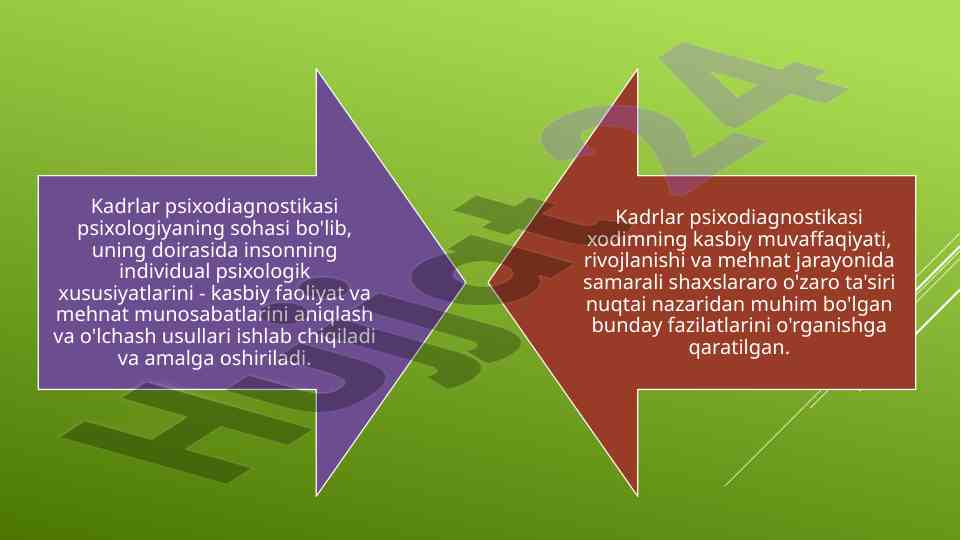 Kadrlar psixodiagnostikasi psixologiyaning sohasi bo'lib, uning doirasida insonning individual psixologik xususiyatlarini - kasbiy faoliyat va mehnat munosabatlarini aniqlash va o'lchash usullari ishlab chiqiladi va amalga oshiriladi.

Kadrlar psixodiagnostikasi xodimning kasbiy muvaffaqiyati, rivojlanishi va mehnat jarayonida samarali shaxslararo o'zaro ta'siri nuqtai nazaridan muhim bo'lgan bunday fazilatlarini o'rganishga qaratilgan.

Hujjat24